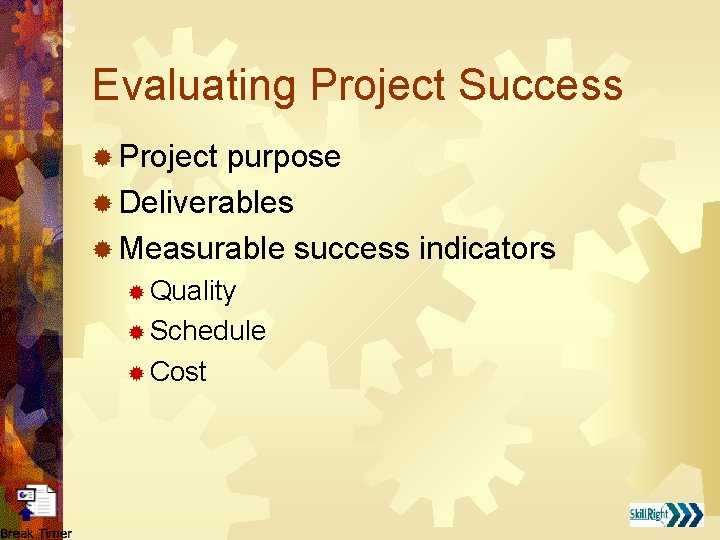 Evaluating Project Success

Project purpose
Deliverables
Measurable success indicators
Quality
Schedule
Cost

Break Timer

SkillRight